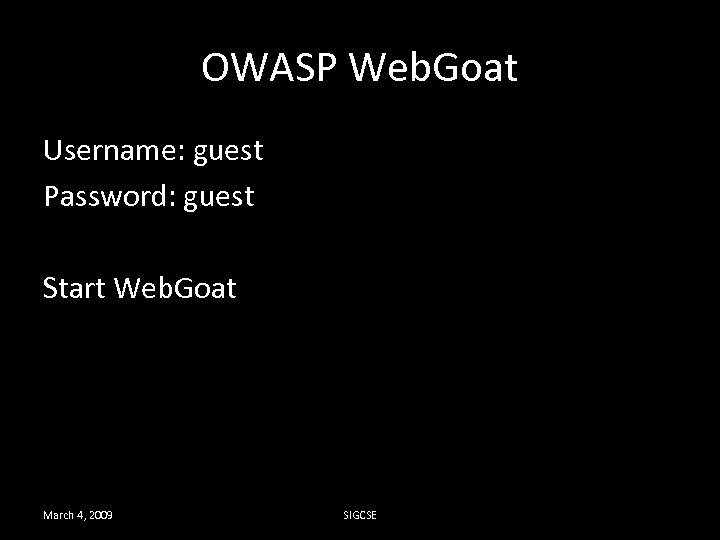 OWASP WebGoat

Username: guest
Password: guest

Start WebGoat

March 4, 2009

SIGCSE